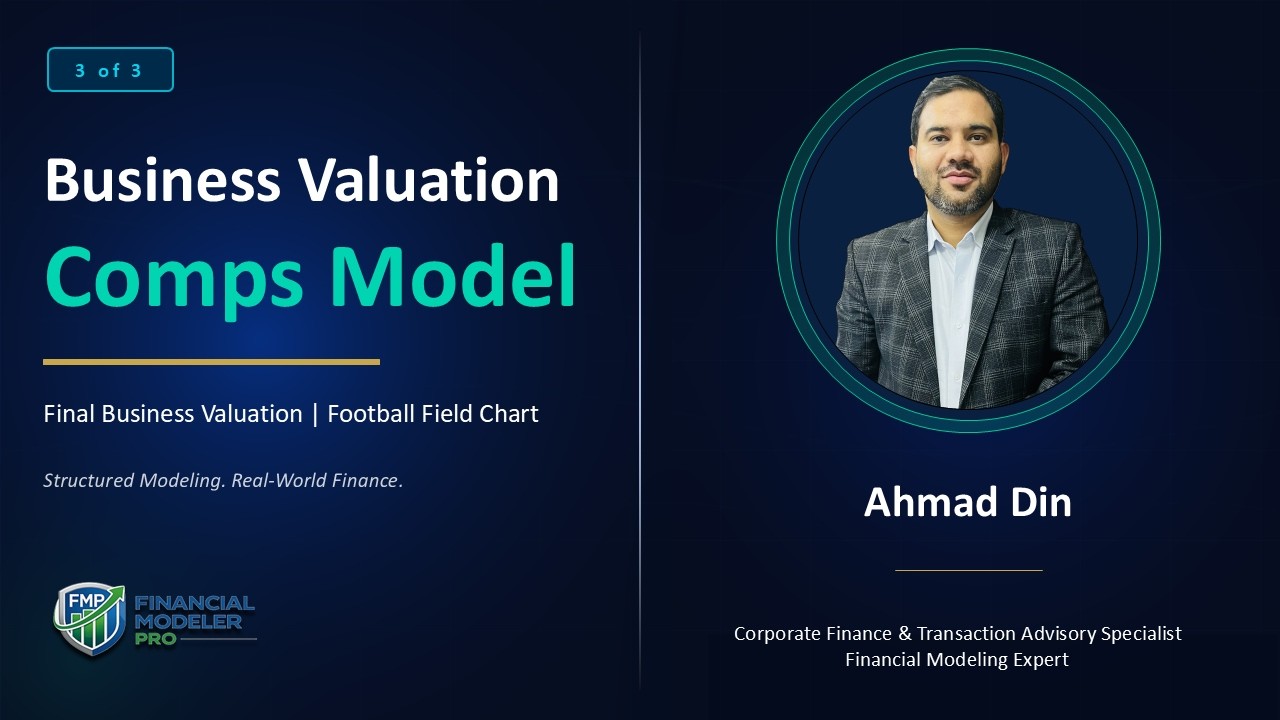 3 of 3

Business Valuation
Comps Model

Final Business Valuation | Football Field Chart

Structured Modeling. Real-World Finance.

FMP FINANCIAL MODELER PRO

Ahmad Din

Corporate Finance & Transaction Advisory Specialist
Financial Modeling Expert